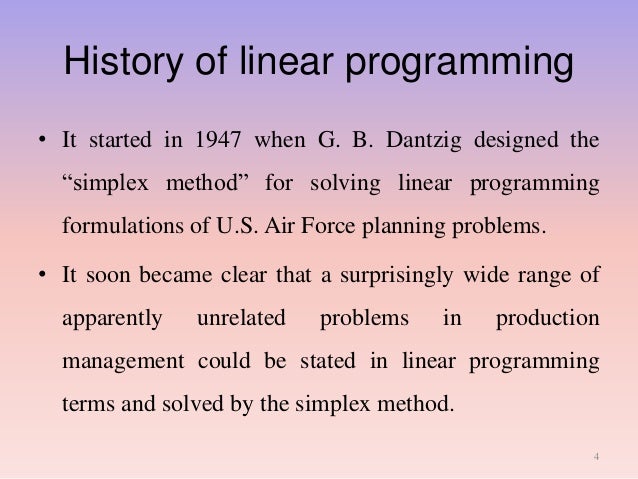 History of linear programming

• It started in 1947 when G. B. Dantzig designed the “simplex method” for solving linear programming formulations of U.S. Air Force planning problems.

• It soon became clear that a surprisingly wide range of apparently unrelated problems in production management could be stated in linear programming terms and solved by the simplex method.

4